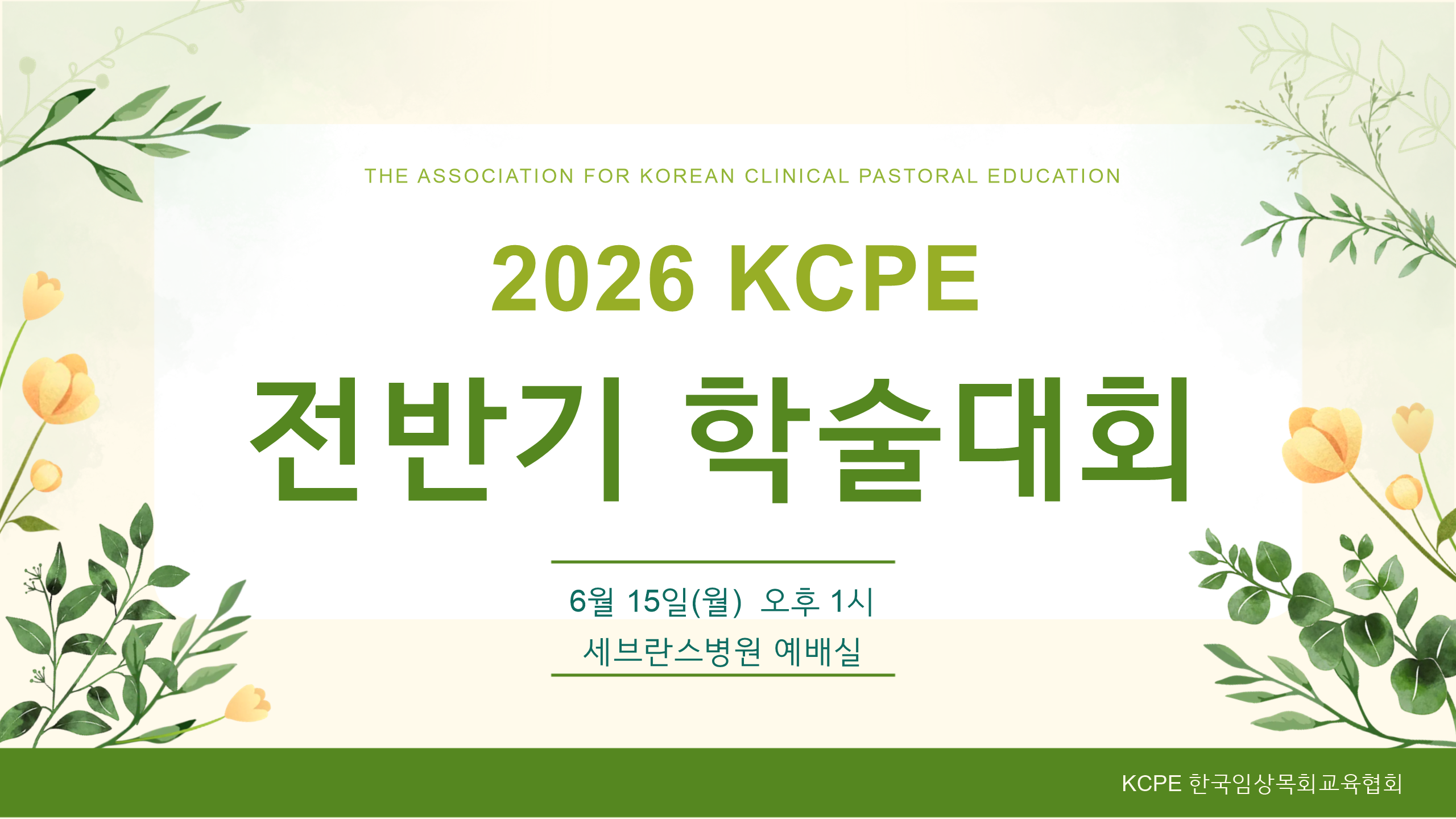 THE ASSOCIATION FOR KOREAN CLINICAL PASTORAL EDUCATION

2026 KCPE

전반기 학술대회

6월 15일(월) 오후 1시

세브란스병원 예배실

KCPE 한국임상목회교육협회